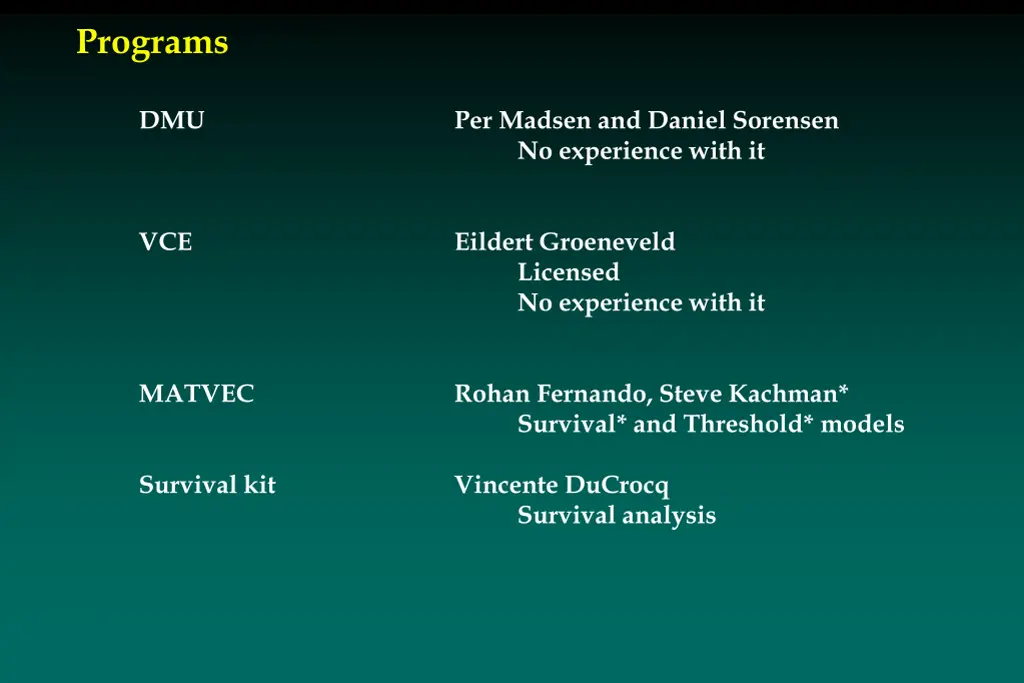 Programs

DMU

Per Madsen and Daniel Sorensen
No experience with it

VCE

Eildert Groeneveld
Licensed
No experience with it

MATVEC

Rohan Fernando, Steve Kachman*
Survival* and Threshold* models

Survival kit

Vincente DuCrocq
Survival analysis